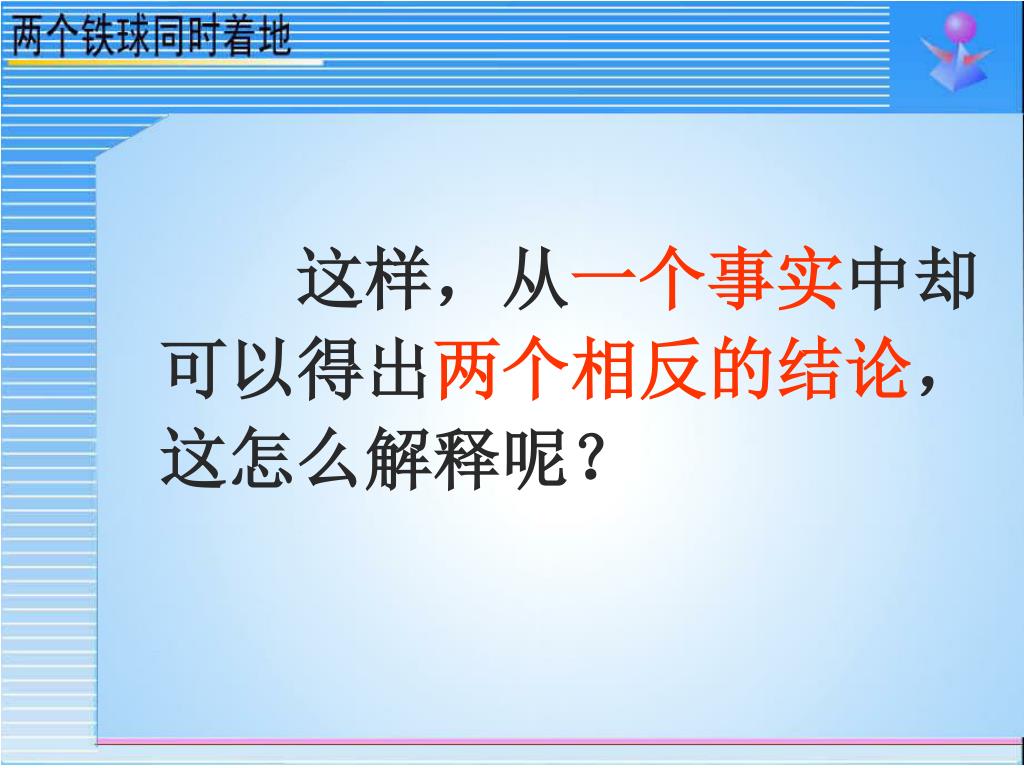 两个铁球同时着地

这样，从一个事实中却可以得出两个相反的结论，这怎么解释呢？